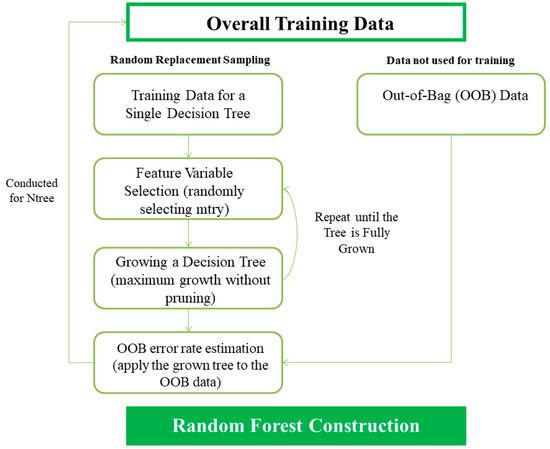 Overall Training Data

Random Replacement Sampling

Data not used for training

Training Data for a Single Decision Tree

Out-of-Bag (OOB) Data

Conducted for Ntree

Feature Variable Selection (randomly selecting mtry)

Repeat until the Tree is Fully Grown

Growing a Decision Tree (maximum growth without pruning)

OOB error rate estimation (apply the grown tree to the OOB data)

Random Forest Construction